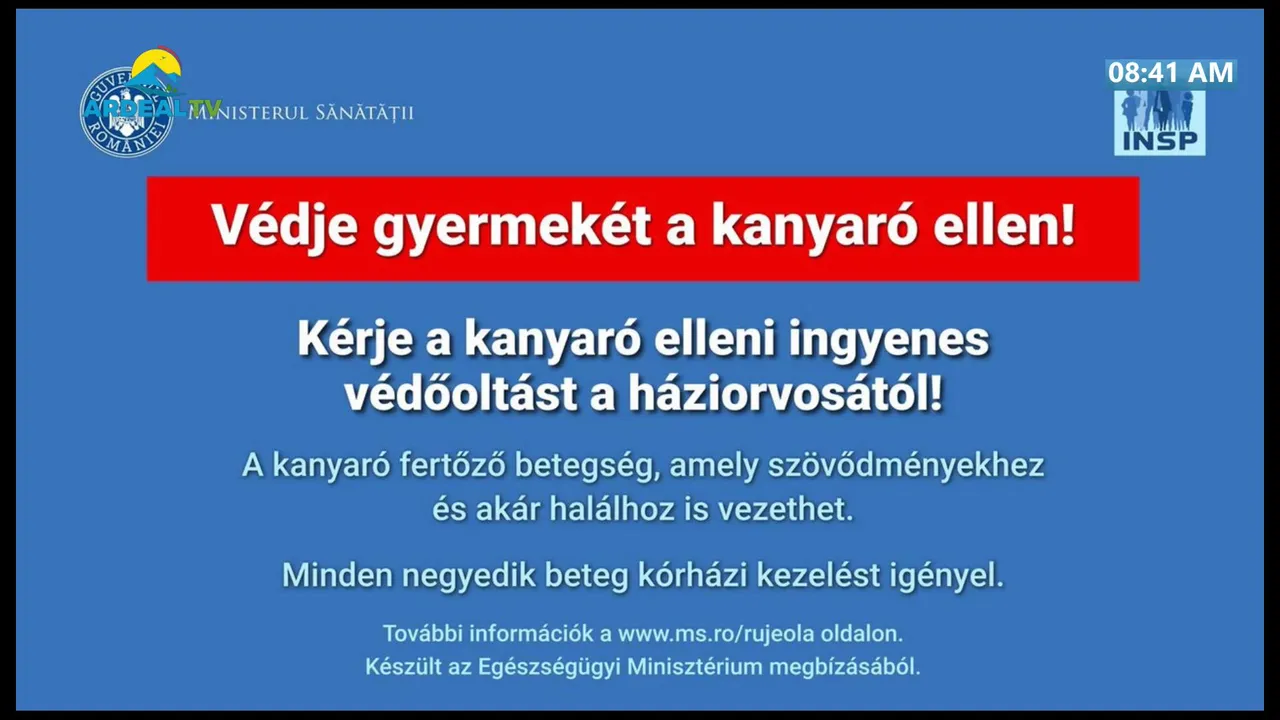 GUVERNUL ROMÂNIEI
ARDEAL TV
MINISTERUL SĂNĂTĂȚII

08:41 AM

INSP

Védje gyermekét a kanyaró ellen!

Kérje a kanyaró elleni ingyenes védőoltást a háziorvosától!

A kanyaró fertőző betegség, amely szövődményekhez és akár halálhoz is vezethet.

Minden negyedik beteg kórházi kezelést igényel.

További információk a www.ms.ro/rujeola oldalon.
Készült az Egészségügyi Minisztérium megbízásából.